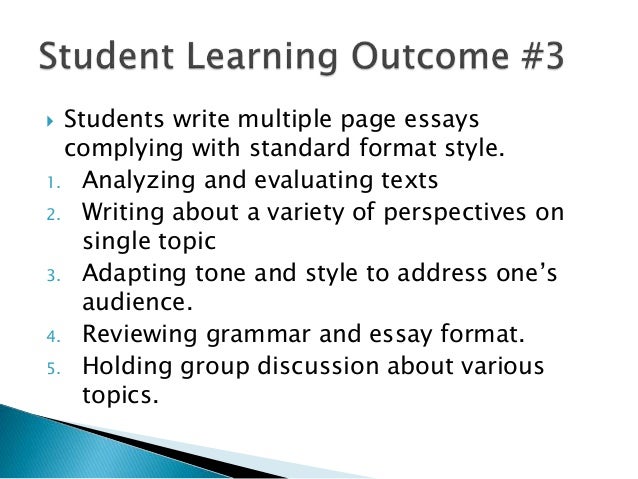 Student Learning Outcome #3

Students write multiple page essays complying with standard format style.

1. Analyzing and evaluating texts
2. Writing about a variety of perspectives on single topic
3. Adapting tone and style to address one's audience.
4. Reviewing grammar and essay format.
5. Holding group discussion about various topics.